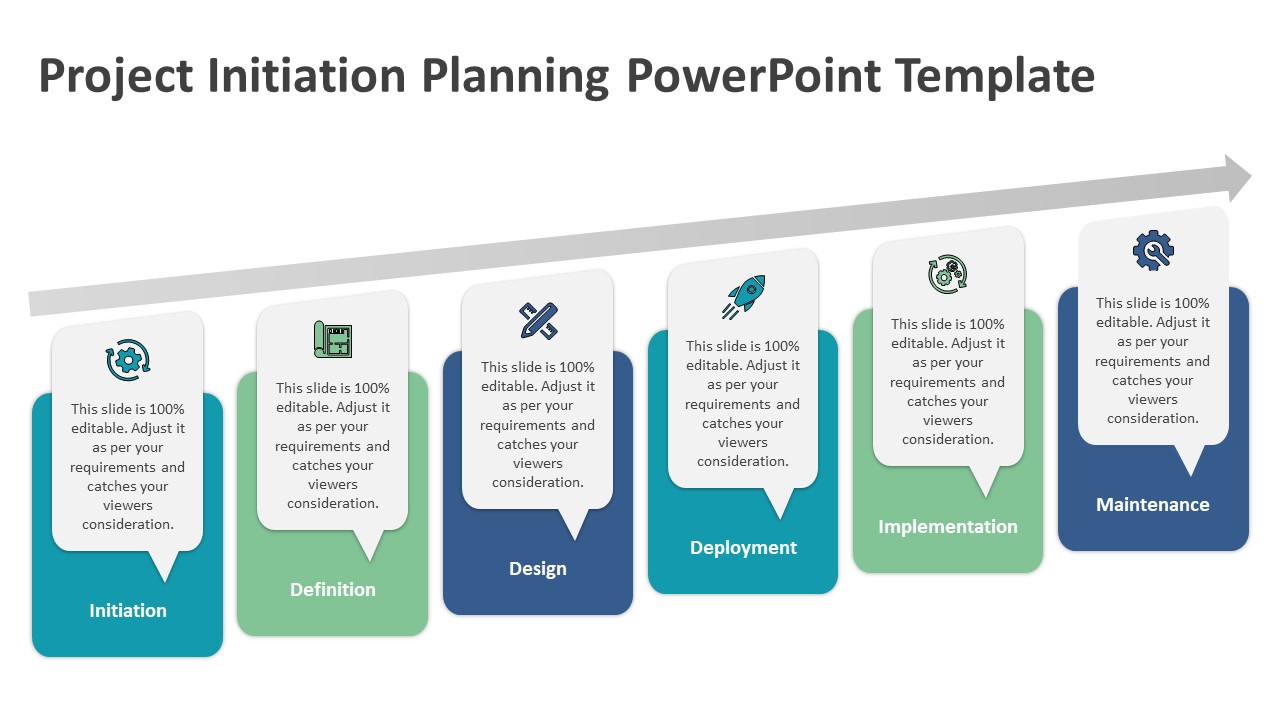 Project Initiation Planning PowerPoint Template

This slide is 100% editable. Adjust it as per your requirements and catches your viewers consideration.

Initiation

This slide is 100% editable. Adjust it as per your requirements and catches your viewers consideration.

Definition

This slide is 100% editable. Adjust it as per your requirements and catches your viewers consideration.

Design

This slide is 100% editable. Adjust it as per your requirements and catches your viewers consideration.

Deployment

This slide is 100% editable. Adjust it as per your requirements and catches your viewers consideration.

Implementation

This slide is 100% editable. Adjust it as per your requirements and catches your viewers consideration.

Maintenance